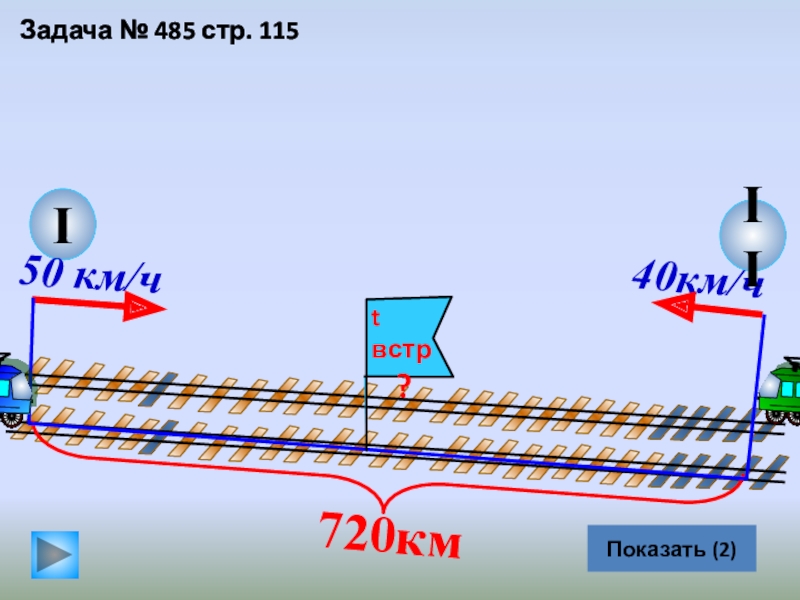 Задача № 485 стр. 115

I

II

50 км/ч

40км/ч

t
встр
?

720км

Показать (2)